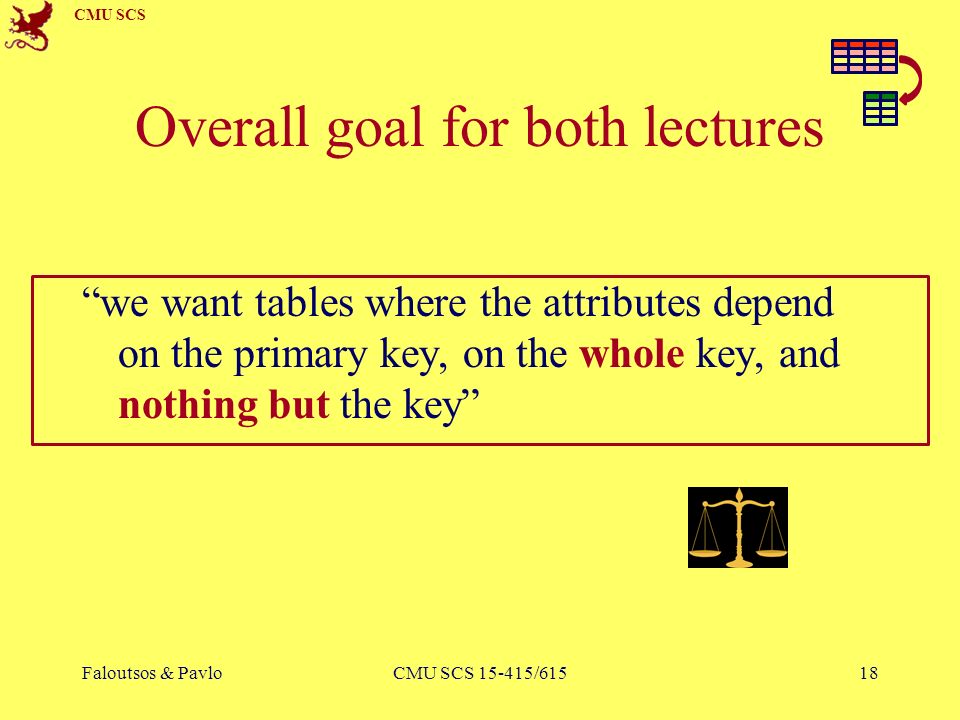 CMU SCS

Overall goal for both lectures

“we want tables where the attributes depend on the primary key, on the whole key, and nothing but the key”

Faloutsos & Pavlo

CMU SCS 15-415/615

18